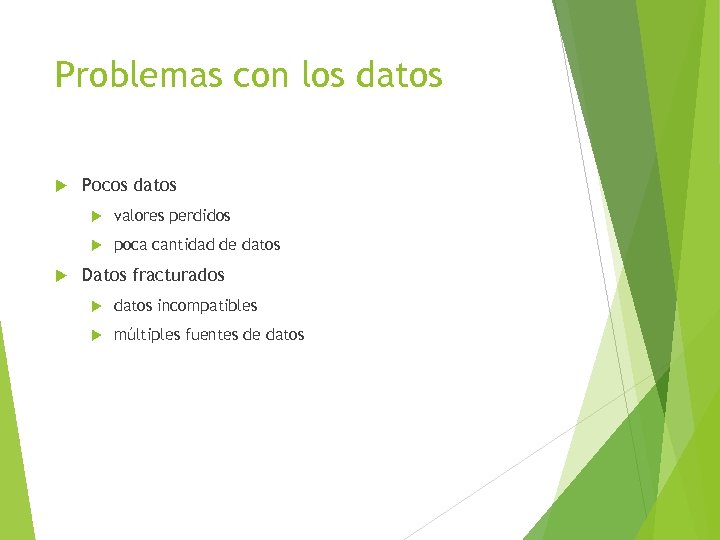 Problemas con los datos

Pocos datos

valores perdidos

poca cantidad de datos

Datos fracturados

datos incompatibles

múltiples fuentes de datos